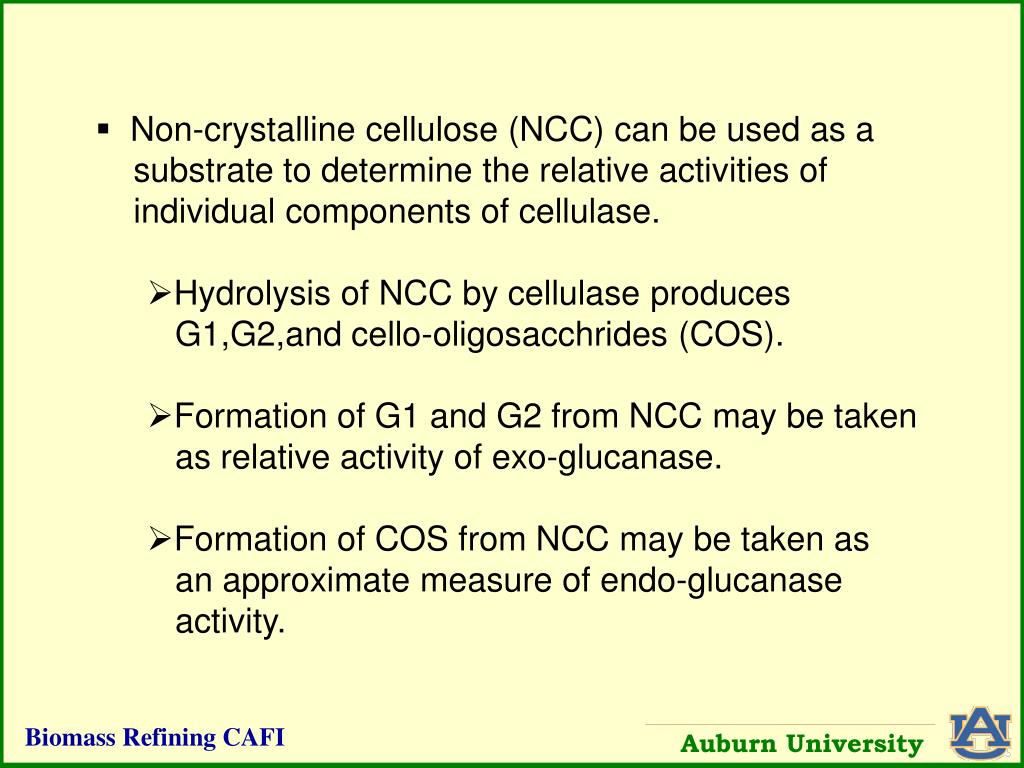 ▪ Non-crystalline cellulose (NCC) can be used as a substrate to determine the relative activities of individual components of cellulase.

➢Hydrolysis of NCC by cellulase produces G1,G2,and cello-oligosacchrides (COS).

➢Formation of G1 and G2 from NCC may be taken as relative activity of exo-glucanase.

➢Formation of COS from NCC may be taken as an approximate measure of endo-glucanase activity.

Biomass Refining CAFI

Auburn University

AU